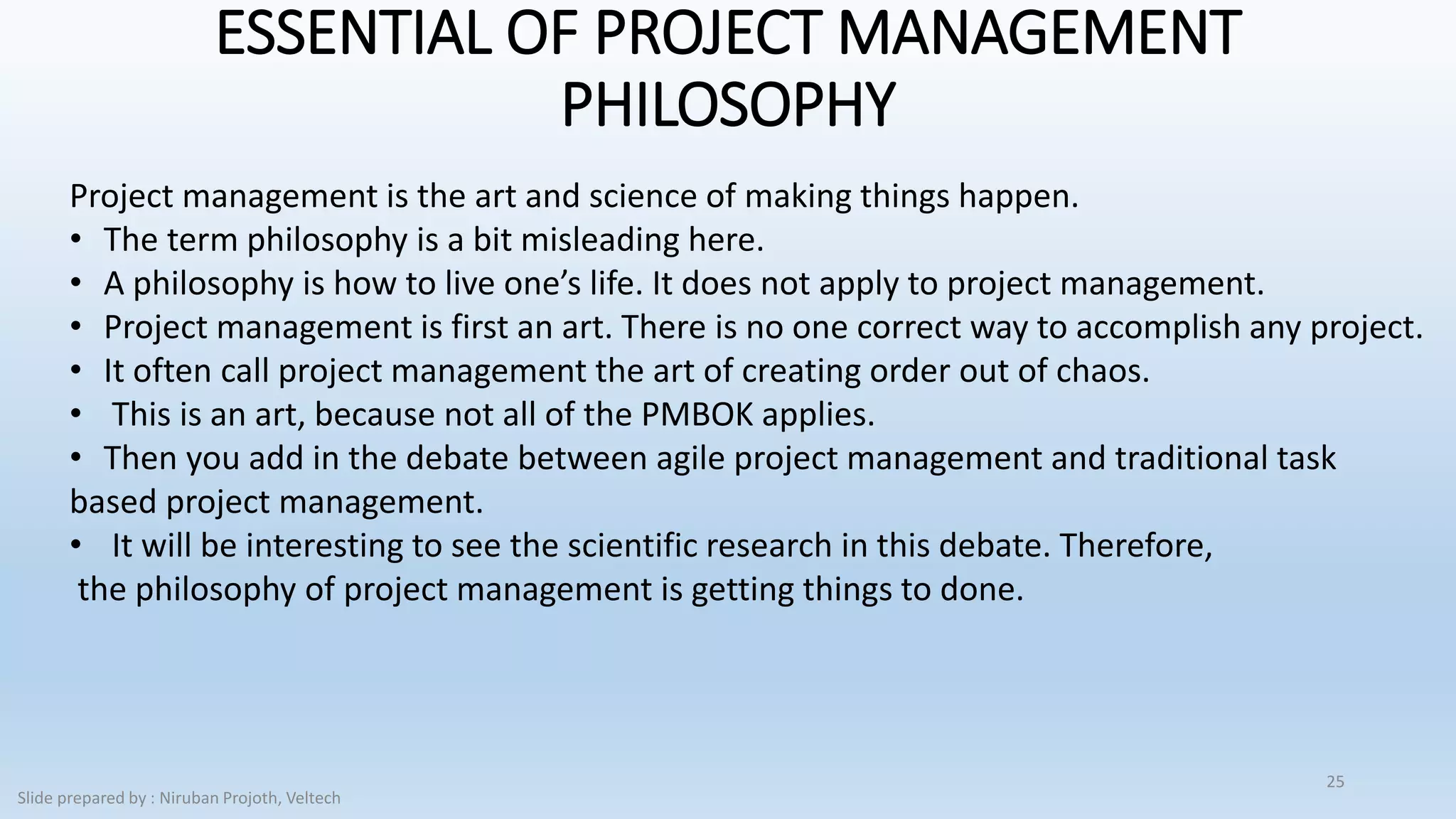 ESSENTIAL OF PROJECT MANAGEMENT PHILOSOPHY

Project management is the art and science of making things happen.
• The term philosophy is a bit misleading here.
• A philosophy is how to live one’s life. It does not apply to project management.
• Project management is first an art. There is no one correct way to accomplish any project.
• It often call project management the art of creating order out of chaos.
• This is an art, because not all of the PMBOK applies.
• Then you add in the debate between agile project management and traditional task based project management.
• It will be interesting to see the scientific research in this debate. Therefore, the philosophy of project management is getting things to done.

25

Slide prepared by : Niruban Projoth, Veltech